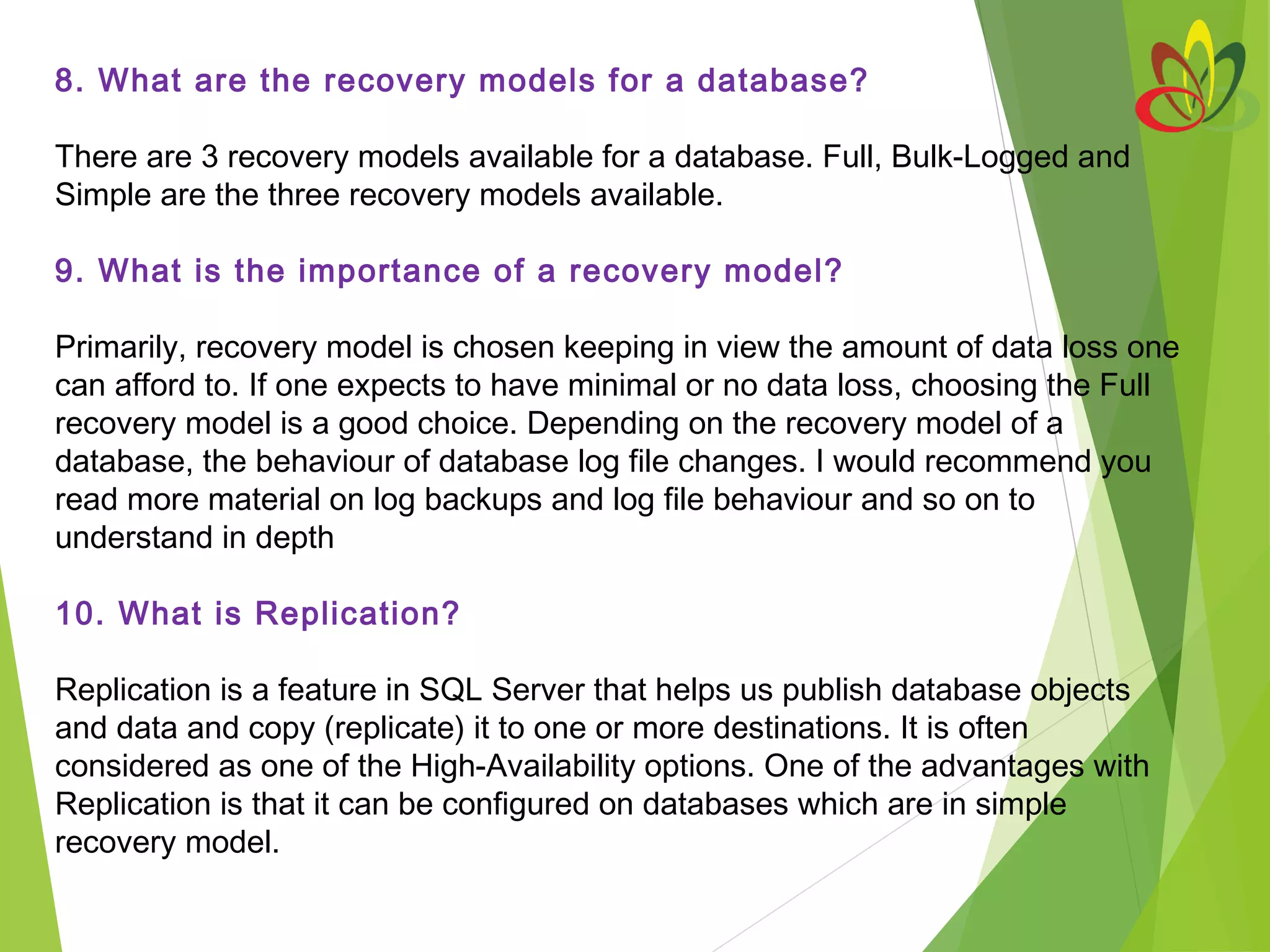 8. What are the recovery models for a database?

There are 3 recovery models available for a database. Full, Bulk-Logged and Simple are the three recovery models available.

9. What is the importance of a recovery model?

Primarily, recovery model is chosen keeping in view the amount of data loss one can afford to. If one expects to have minimal or no data loss, choosing the Full recovery model is a good choice. Depending on the recovery model of a database, the behaviour of database log file changes. I would recommend you read more material on log backups and log file behaviour and so on to understand in depth

10. What is Replication?

Replication is a feature in SQL Server that helps us publish database objects and data and copy (replicate) it to one or more destinations. It is often considered as one of the High-Availability options. One of the advantages with Replication is that it can be configured on databases which are in simple recovery model.